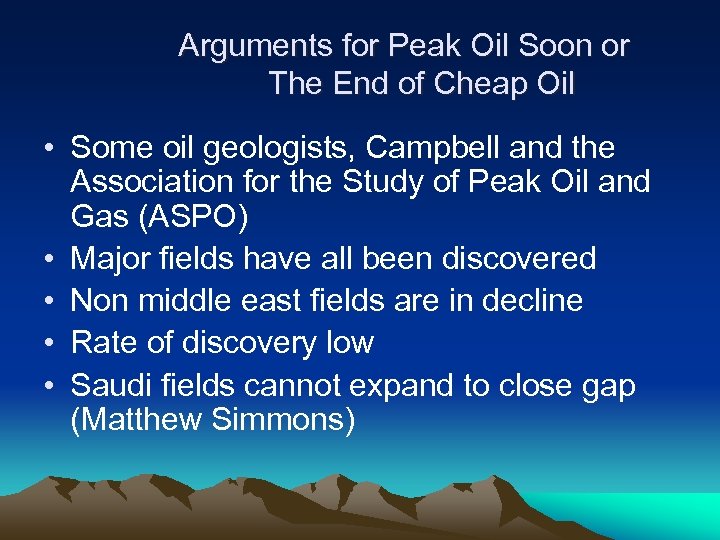 Arguments for Peak Oil Soon or
The End of Cheap Oil

• Some oil geologists, Campbell and the Association for the Study of Peak Oil and Gas (ASPO)
• Major fields have all been discovered
• Non middle east fields are in decline
• Rate of discovery low
• Saudi fields cannot expand to close gap (Matthew Simmons)